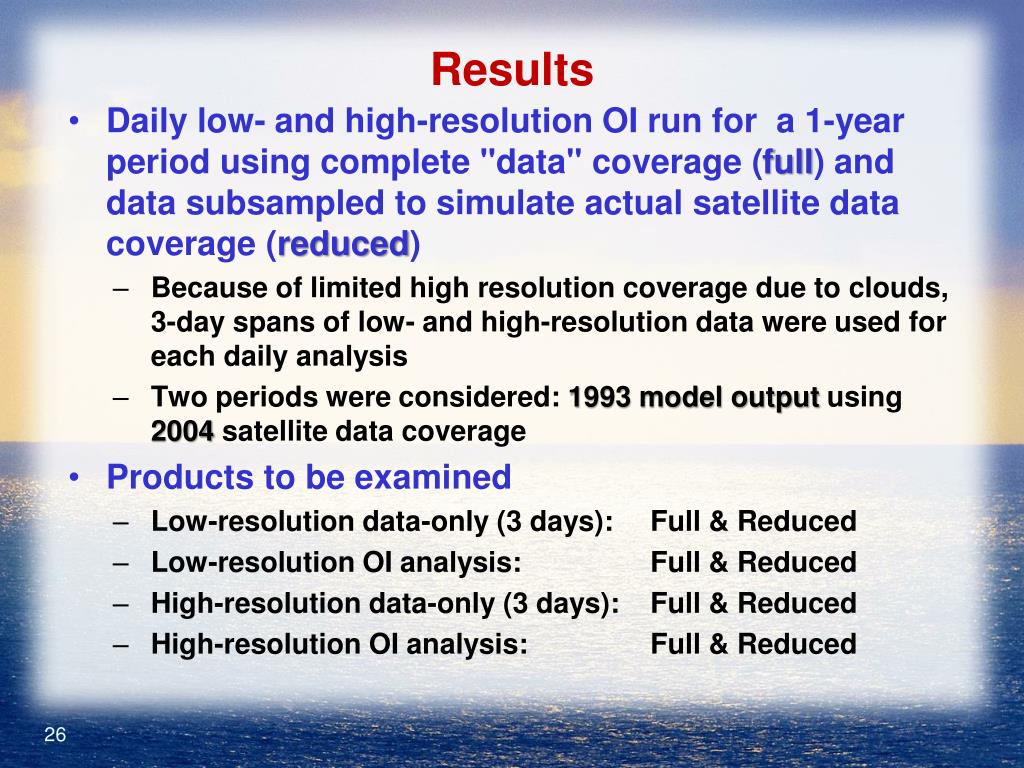 Results

• Daily low- and high-resolution OI run for a 1-year period using complete "data" coverage (full) and data subsampled to simulate actual satellite data coverage (reduced)
– Because of limited high resolution coverage due to clouds, 3-day spans of low- and high-resolution data were used for each daily analysis
– Two periods were considered: 1993 model output using 2004 satellite data coverage

• Products to be examined
– Low-resolution data-only (3 days): Full & Reduced
– Low-resolution OI analysis: Full & Reduced
– High-resolution data-only (3 days): Full & Reduced
– High-resolution OI analysis: Full & Reduced

26